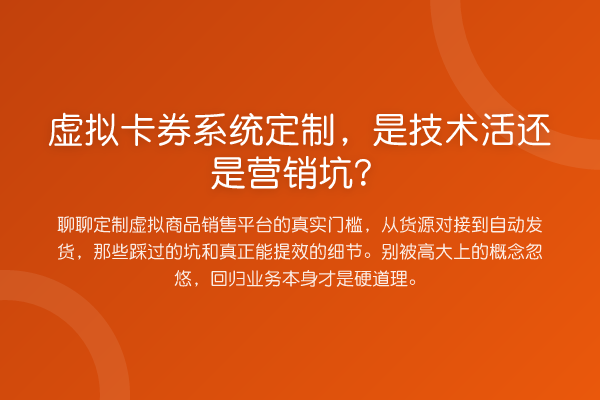 虚拟卡券系统定制，是技术活还是营销坑？

聊聊定制虚拟商品销售平台的真实门槛，从货源对接到自动发货，那些踩过的坑和真正能提效的细节。别被高大上的概念忽悠，回归业务本身才是硬道理。